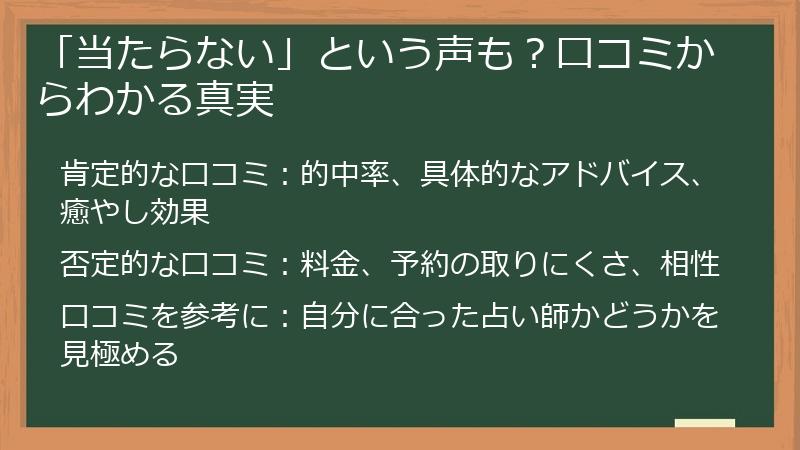 「当たらない」という声も？口コミからわかる真実

肯定的な口コミ：的中率、具体的なアドバイス、癒やし効果

否定的な口コミ：料金、予約の取りにくさ、相性

口コミを参考に：自分に合った占い師かどうかを見極める